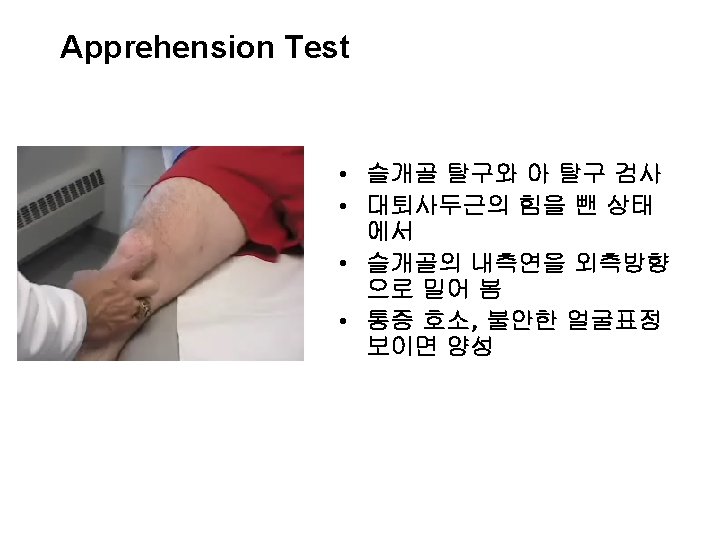 Apprehension Test

• 슬개골 탈구와 아 탈구 검사
• 대퇴사두근의 힘을 뺀 상태에서
• 슬개골의 내측연을 외측방향으로 밀어 봄
• 통증 호소, 불안한 얼굴표정 보이면 양성